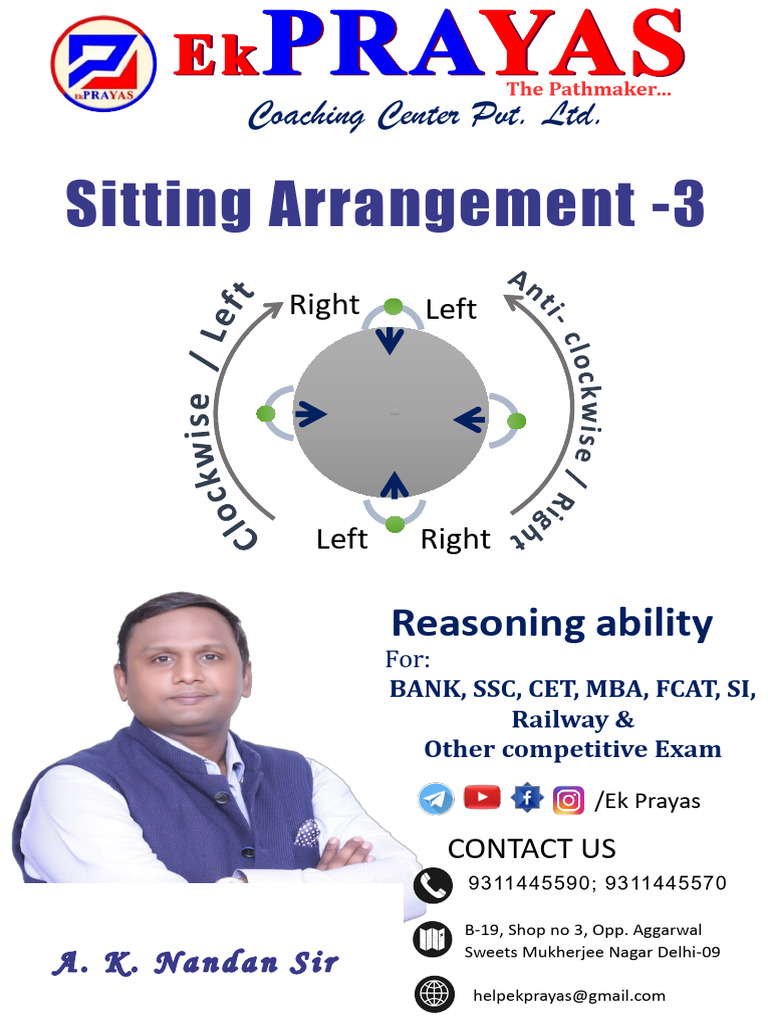 EkPRAYAS
EkPRAYAS
The Pathmaker...
Coaching Center Pvt. Ltd.

Sitting Arrangement -3

Clockwise / Left
Right
Left
Anti- clockwise / Right
Left
Right

Reasoning ability
For:
BANK, SSC, CET, MBA, FCAT, SI, Railway & Other competitive Exam

/Ek Prayas

CONTACT US
9311445590; 9311445570
B-19, Shop no 3, Opp. Aggarwal Sweets Mukherjee Nagar Delhi-09
helpekprayas@gmail.com

A. K. Nandan Sir